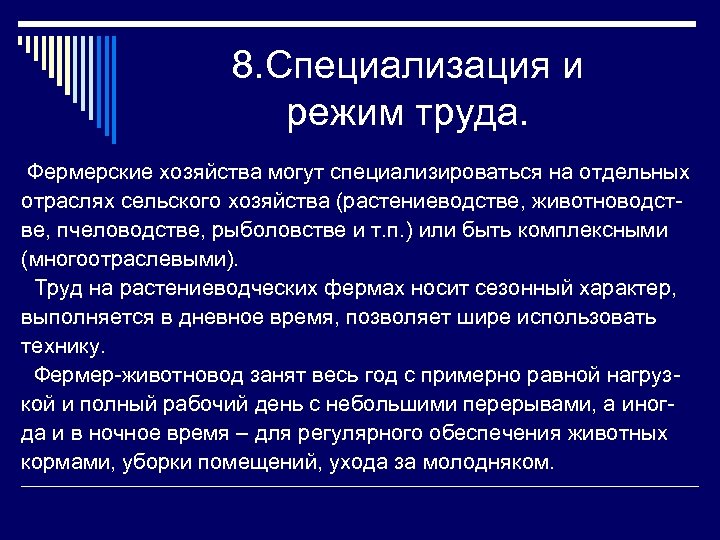 8.Специализация и режим труда.

Фермерские хозяйства могут специализироваться на отдельных отраслях сельского хозяйства (растениеводстве, животноводстве, пчеловодстве, рыболовстве и т.п.) или быть комплексными (многоотраслевыми).

Труд на растениеводческих фермах носит сезонный характер, выполняется в дневное время, позволяет шире использовать технику.

Фермер-животновод занят весь год с примерно равной нагрузкой и полный рабочий день с небольшими перерывами, а иногда и в ночное время – для регулярного обеспечения животных кормами, уборки помещений, ухода за молодняком.